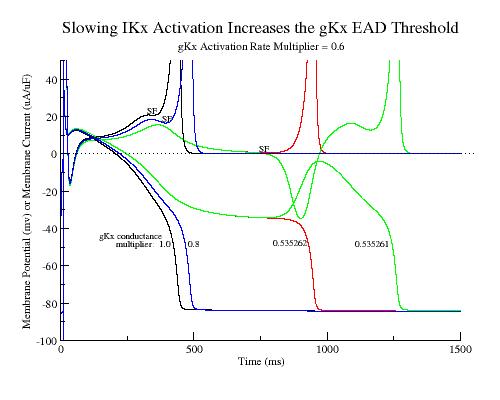 Slowing IKx Activation Increases the gKx EAD Threshold
gKx Activation Rate Multiplier = 0.6

Membrane Potential (mv) or Membrane Current (uA/uF)

40
20
0
-20
-40
-60
-80
-100

SF
SF
SF

gKx conductance multiplier: 1.0
0.8
0.535262
0.535261

0
500
1000
1500
Time (ms)